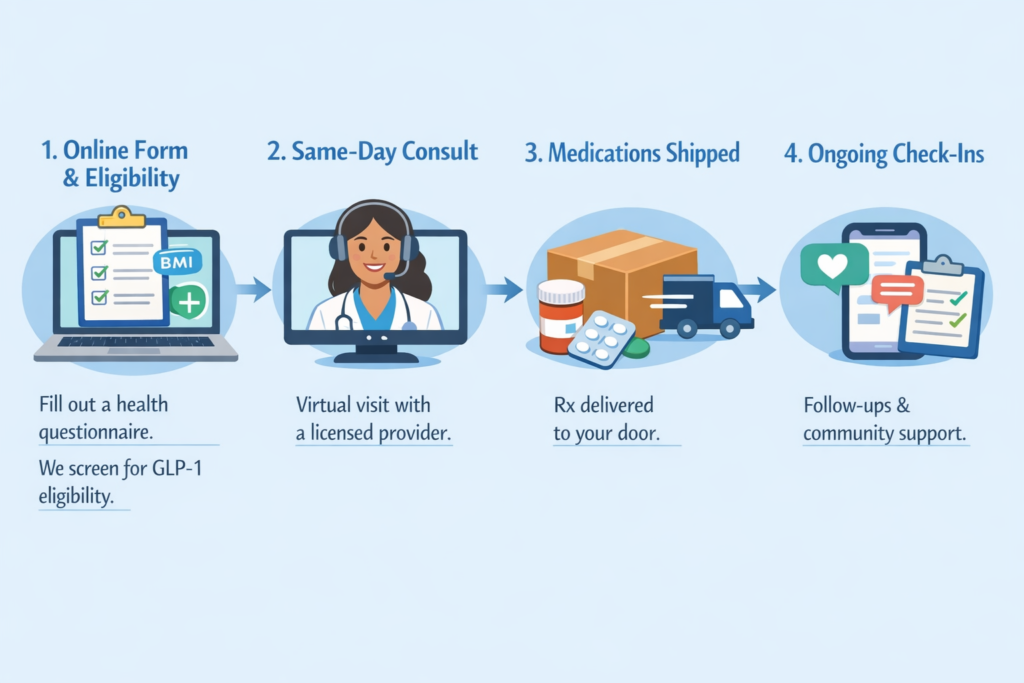 1. Online Form & Eligibility

BMI

Fill out a health questionnaire.

We screen for GLP-1 eligibility.

2. Same-Day Consult

Virtual visit with a licensed provider.

3. Medications Shipped

Rx delivered to your door.

4. Ongoing Check-Ins

Follow-ups & community support.